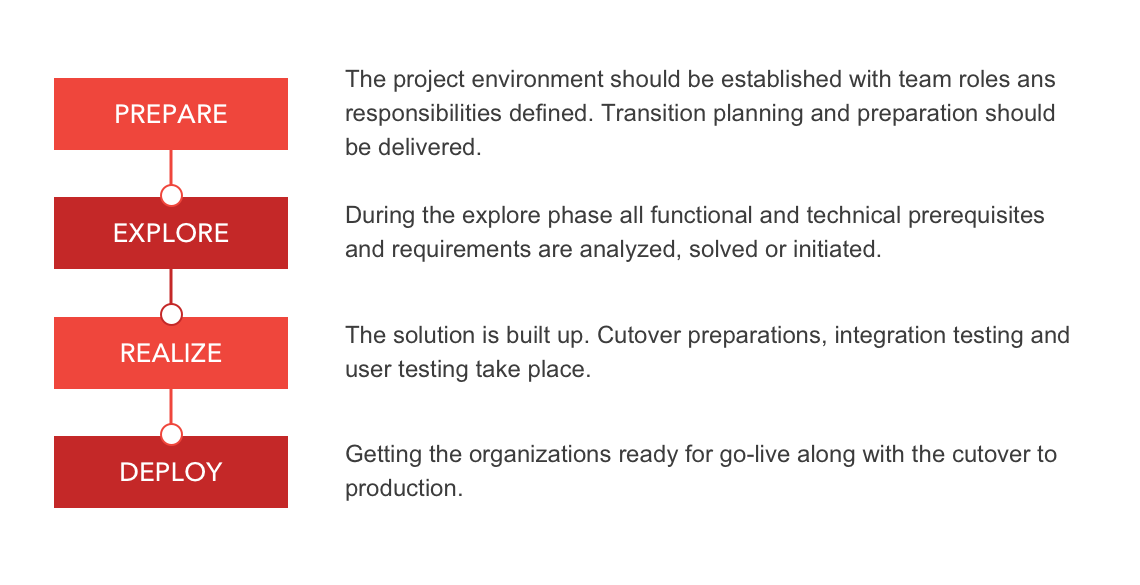 PREPARE

The project environment should be established with team roles ans responsibilities defined. Transition planning and preparation should be delivered.

EXPLORE

During the explore phase all functional and technical prerequisites and requirements are analyzed, solved or initiated.

REALIZE

The solution is built up. Cutover preparations, integration testing and user testing take place.

DEPLOY

Getting the organizations ready for go-live along with the cutover to production.